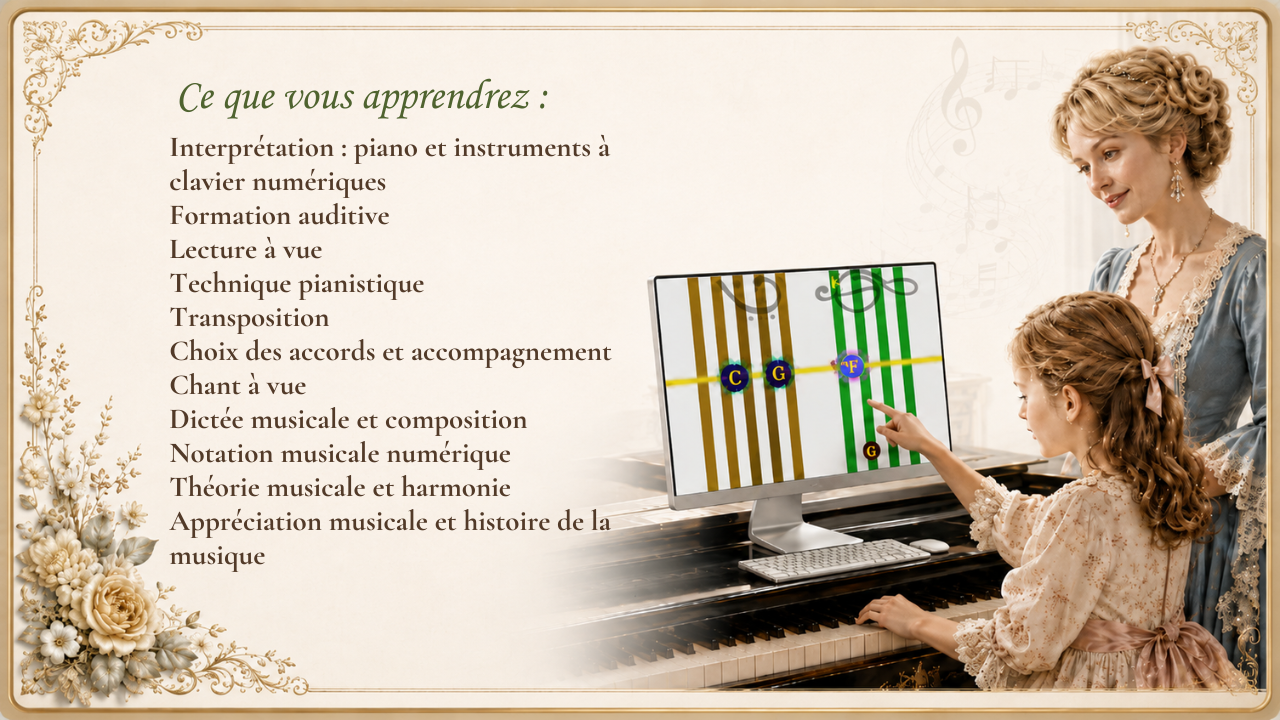 Ce que vous apprendrez :

Interprétation : piano et instruments à clavier numériques
Formation auditive
Lecture à vue
Technique pianistique
Transposition
Choix des accords et accompagnement
Chant à vue
Dictée musicale et composition
Notation musicale numérique
Théorie musicale et harmonie
Appréciation musicale et histoire de la musique

C G F G